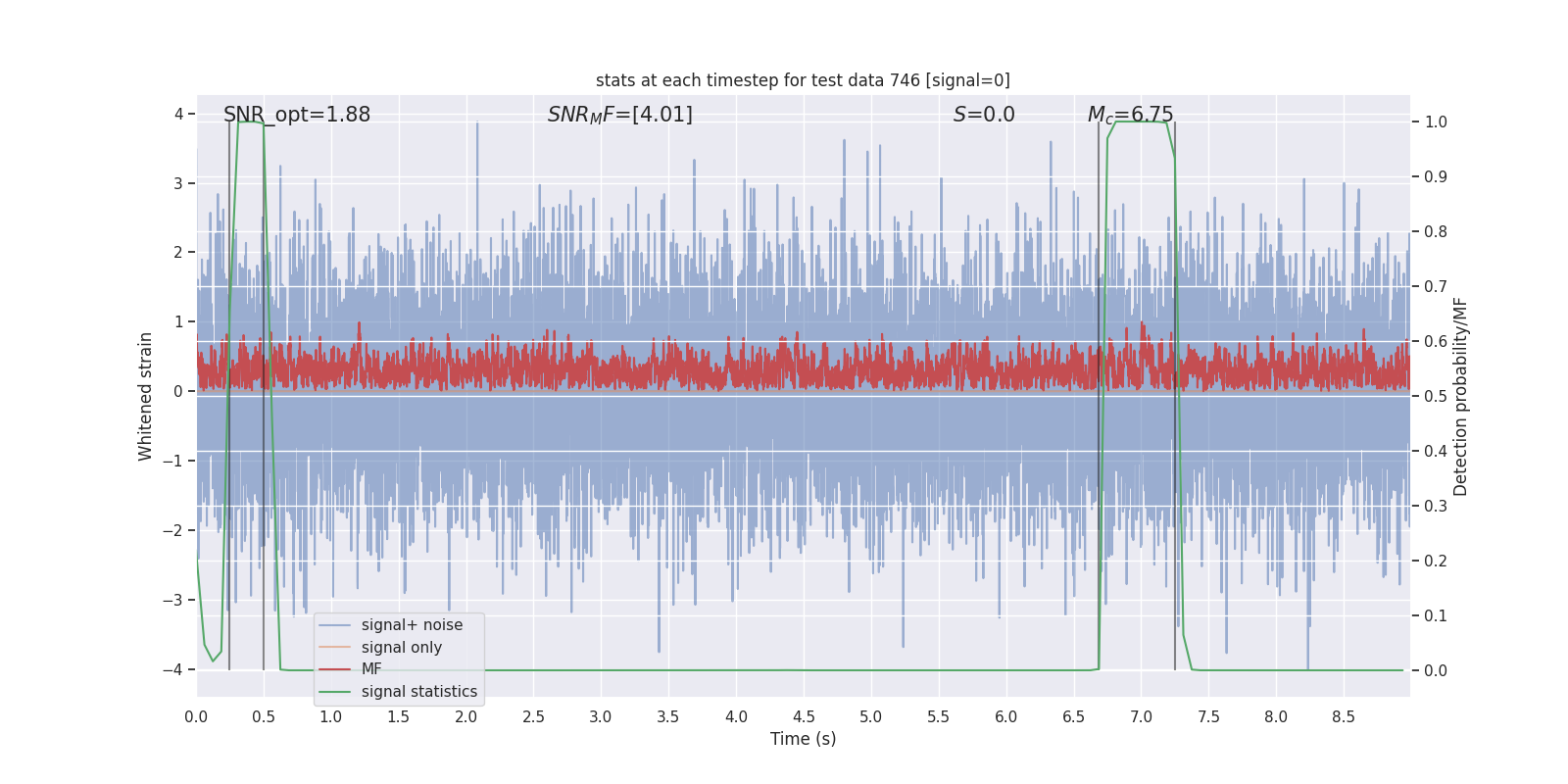 stats at each timestep for test data 746 [signal=0]

SNR_opt=1.88

$SNR_MF$=[4.01]

$S$=0.0

$M_c$=6.75

Whitened strain

4
3
2
1
0
−1
−2
−3
−4

Detection probability/MF

1.0
0.9
0.8
0.7
0.6
0.5
0.4
0.3
0.2
0.1
0.0

signal+ noise
signal only
MF
signal statistics

0.0 0.5 1.0 1.5 2.0 2.5 3.0 3.5 4.0 4.5 5.0 5.5 6.0 6.5 7.0 7.5 8.0 8.5

Time (s)